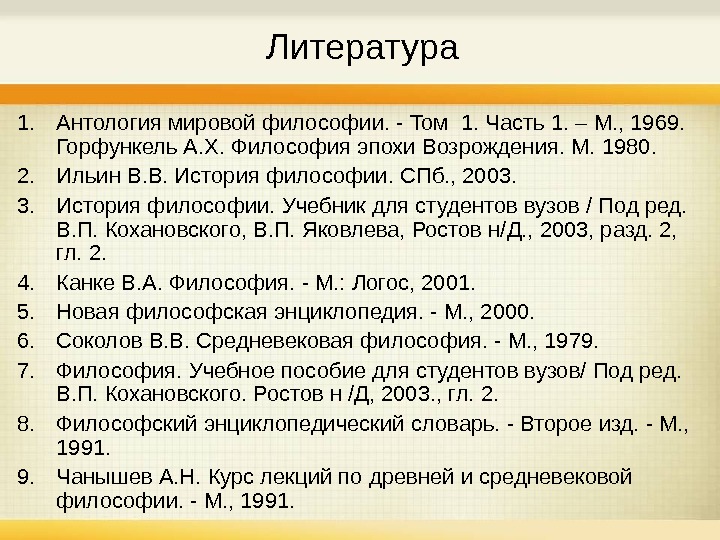 Литература

1. Антология мировой философии. - Том 1. Часть 1. – М., 1969. Горфункель А.Х. Философия эпохи Возрождения. М. 1980.
2. Ильин В.В. История философии. СПб., 2003.
3. История философии. Учебник для студентов вузов / Под ред. В.П. Кохановского, В.П. Яковлева, Ростов н/Д., 2003, разд. 2, гл. 2.
4. Канке В.А. Философия. - М.: Логос, 2001.
5. Новая философская энциклопедия. - М., 2000.
6. Соколов В.В. Средневековая философия. - М., 1979.
7. Философия. Учебное пособие для студентов вузов/ Под ред. В.П. Кохановского. Ростов н /Д, 2003., гл. 2.
8. Философский энциклопедический словарь. - Второе изд. - М., 1991.
9. Чанышев А.Н. Курс лекций по древней и средневековой философии. - М., 1991.